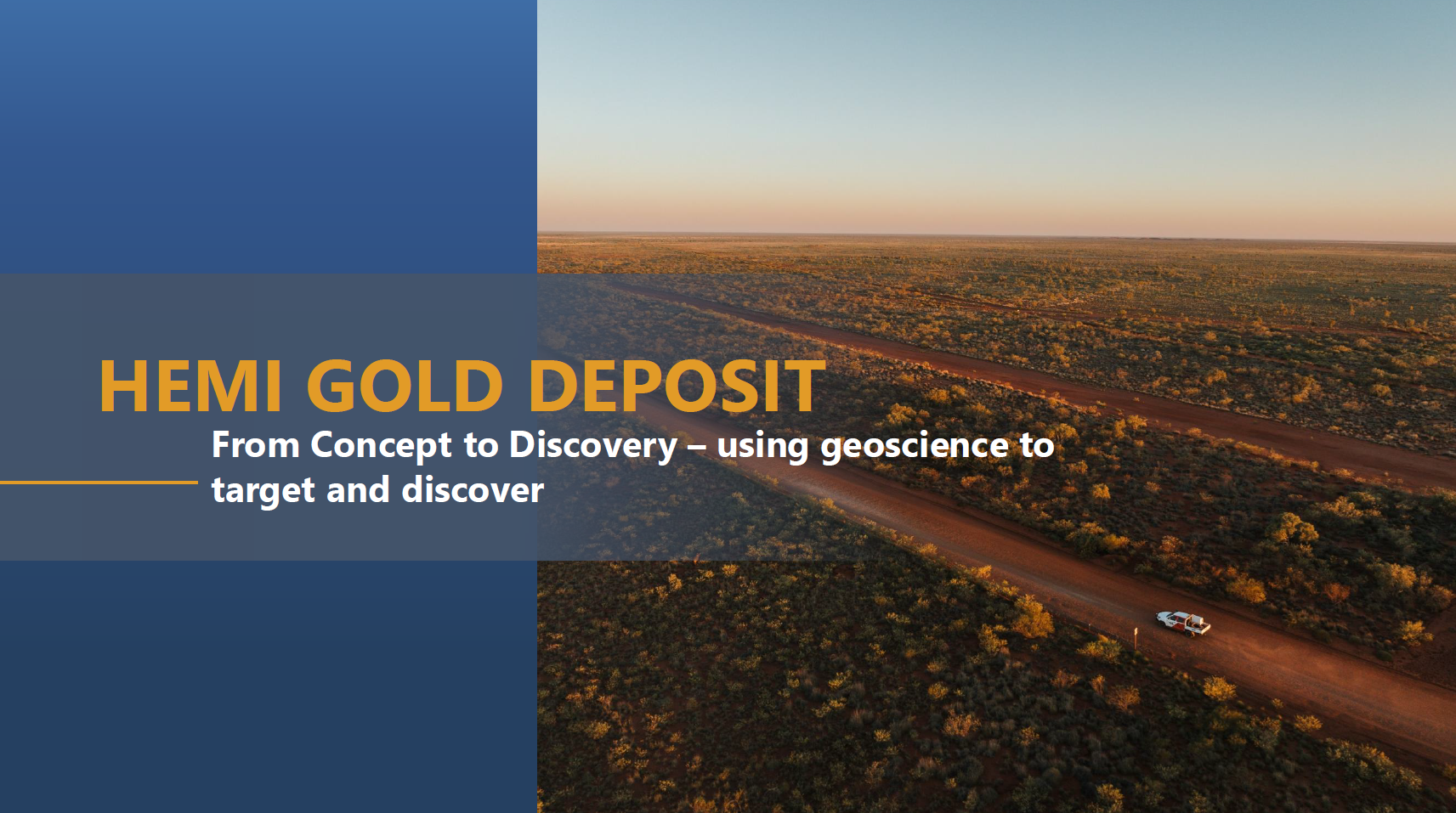 HEMI GOLD DEPOSIT

From Concept to Discovery – using geoscience to target and discover